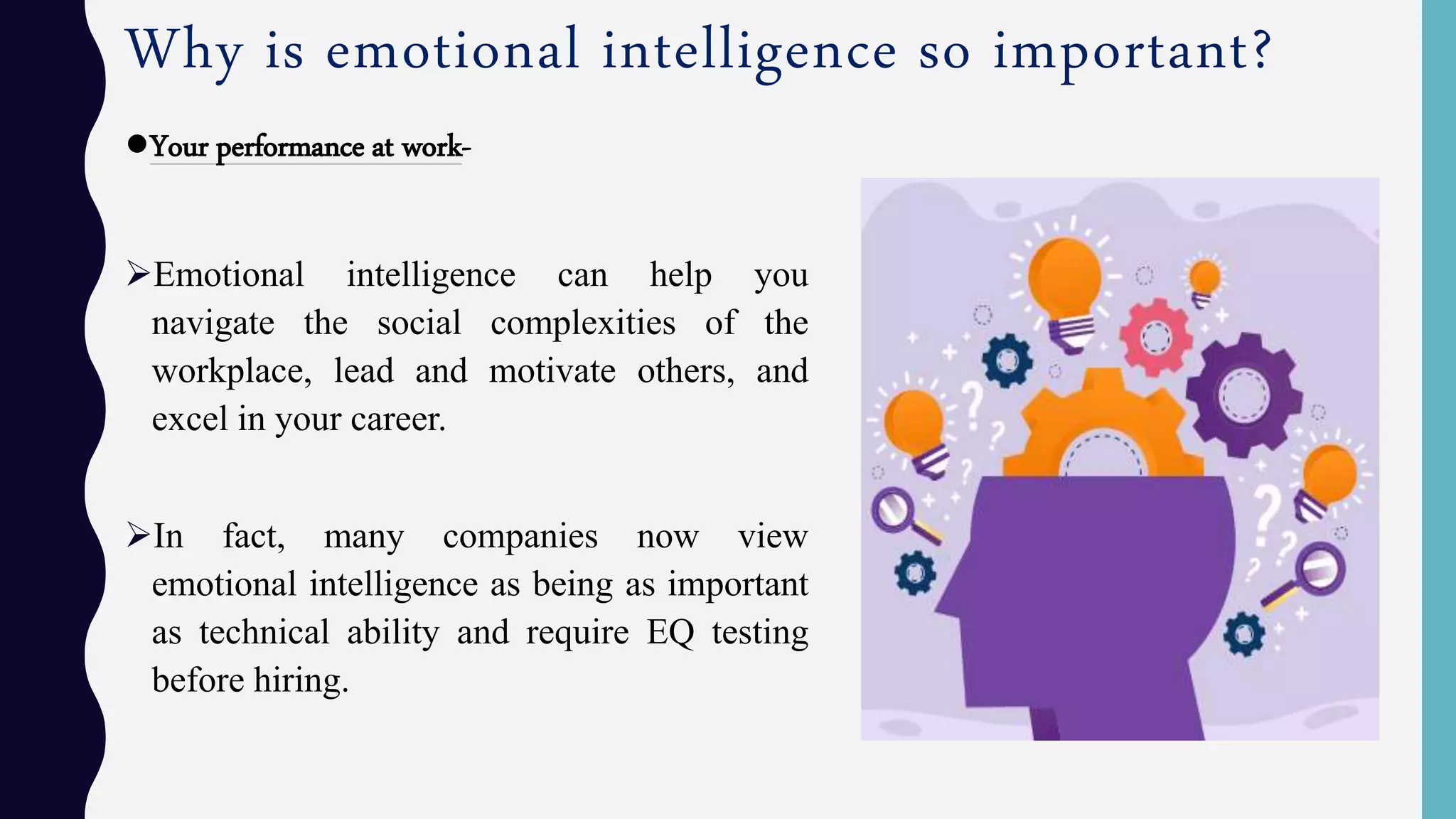 Why is emotional intelligence so important?

●Your performance at work-

➢Emotional intelligence can help you navigate the social complexities of the workplace, lead and motivate others, and excel in your career.

➢In fact, many companies now view emotional intelligence as being as important as technical ability and require EQ testing before hiring.